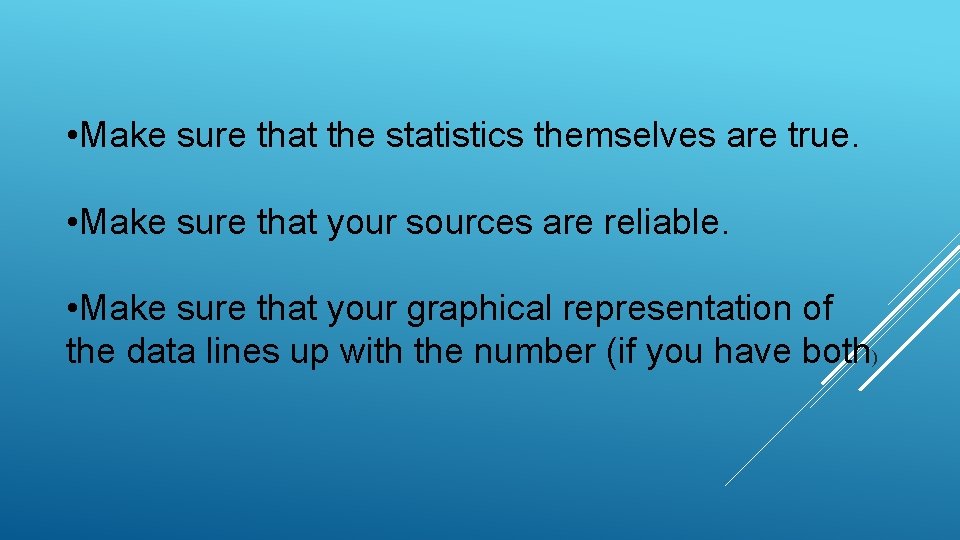 • Make sure that the statistics themselves are true.

• Make sure that your sources are reliable.

• Make sure that your graphical representation of the data lines up with the number (if you have both)